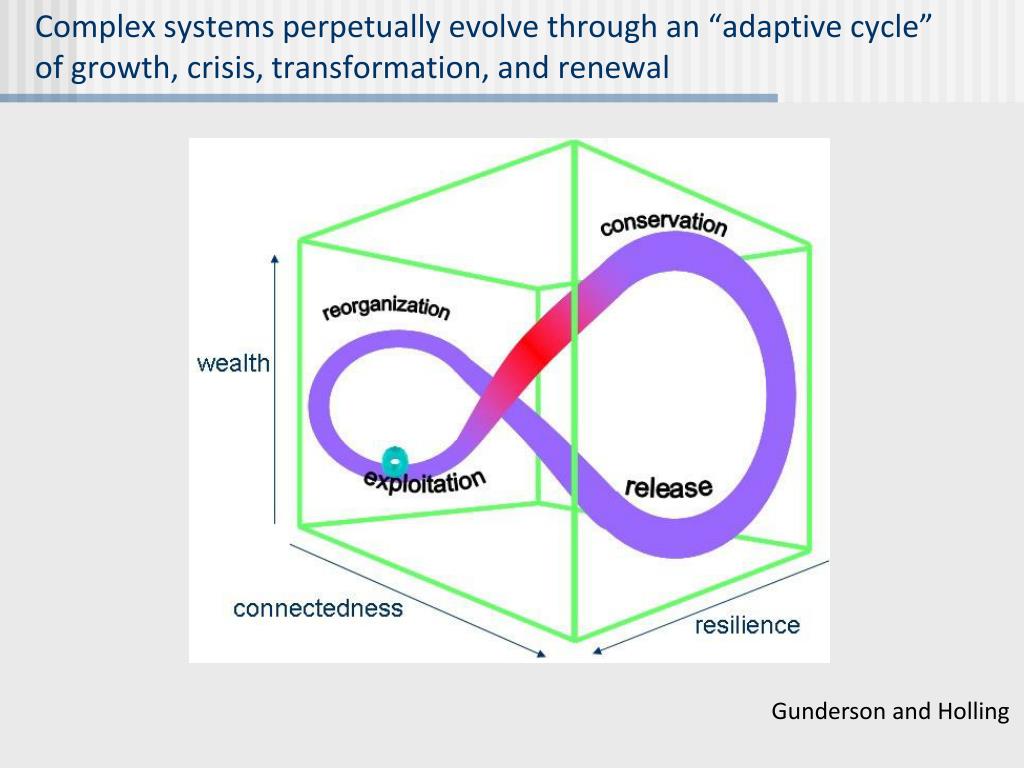 Complex systems perpetually evolve through an “adaptive cycle” of growth, crisis, transformation, and renewal

conservation

reorganization

wealth

exploitation

release

connectedness

resilience

Gunderson and Holling